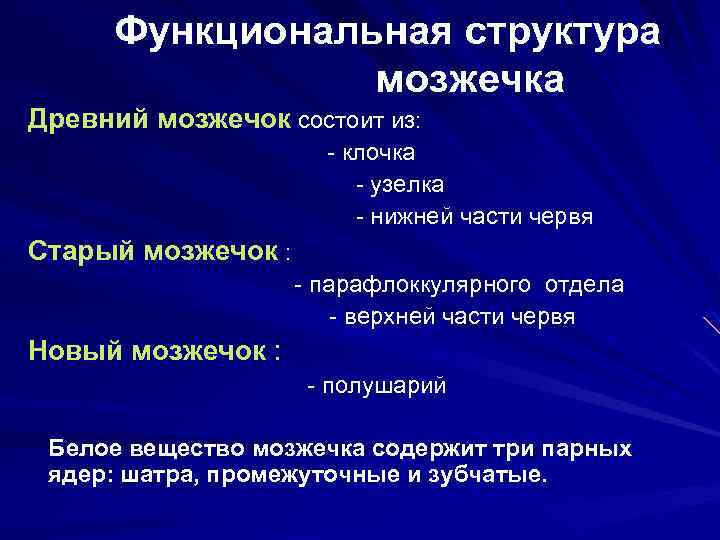 Функциональная структура мозжечка

Древний мозжечок состоит из:

- клочка

- узелка

- нижней части червя

Старый мозжечок :

- парафлоккулярного отдела

- верхней части червя

Новый мозжечок :

- полушарий

Белое вещество мозжечка содержит три парных ядер: шатра, промежуточные и зубчатые.